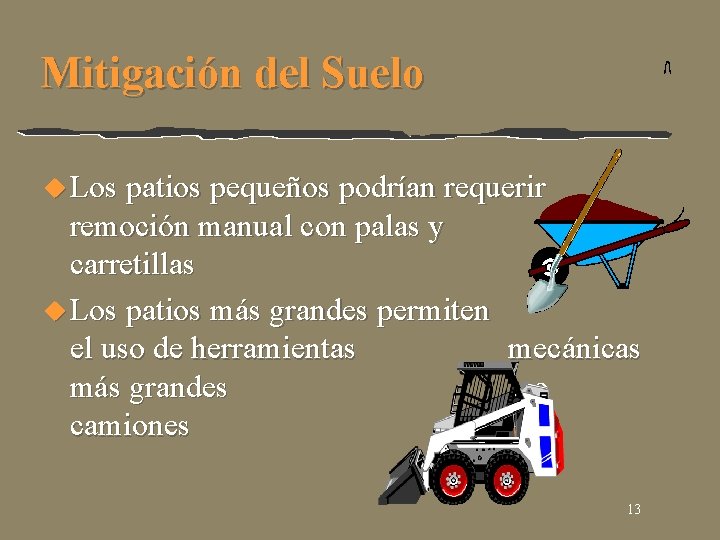 Mitigación del Suelo

Los patios pequeños podrían requerir remoción manual con palas y carretillas

Los patios más grandes permiten el uso de herramientas mecánicas más grandes camiones

13